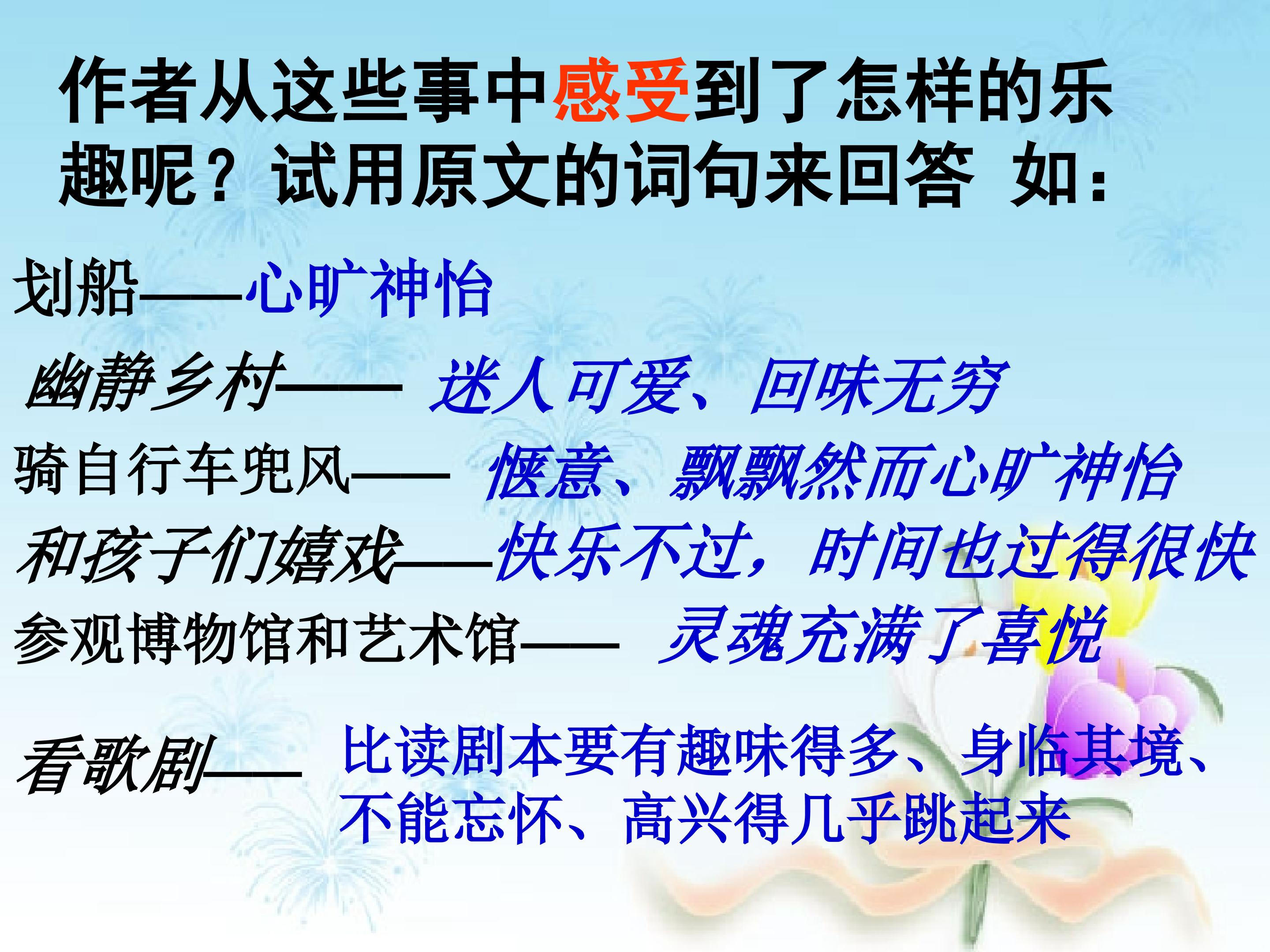 作者从这些事中感受到了怎样的乐趣呢？试用原文的词句来回答 如：

划船——心旷神怡

幽静乡村—— 迷人可爱、回味无穷

骑自行车兜风—— 惬意、飘飘然而心旷神怡

和孩子们嬉戏——快乐不过，时间也过得很快

参观博物馆和艺术馆—— 灵魂充满了喜悦

看歌剧—— 比读剧本要有趣味得多、身临其境、不能忘怀、高兴得几乎跳起来